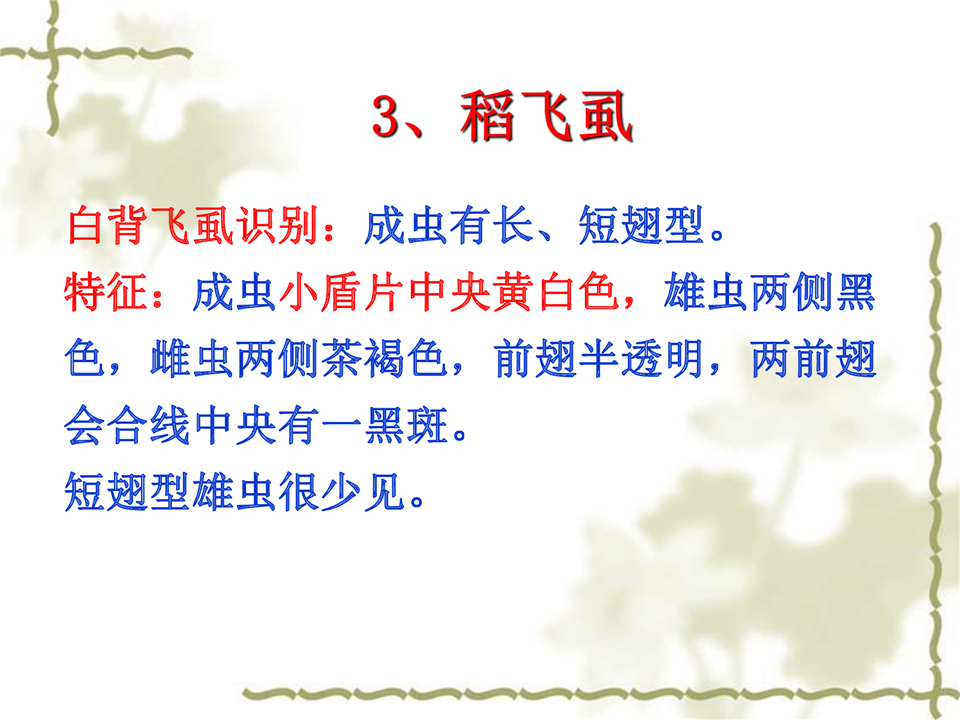 3、稻飞虱

白背飞虱识别：成虫有长、短翅型。

特征：成虫小盾片中央黄白色，雄虫两侧黑色，雌虫两侧茶褐色，前翅半透明，两前翅会合线中央有一黑斑。

短翅型雄虫很少见。